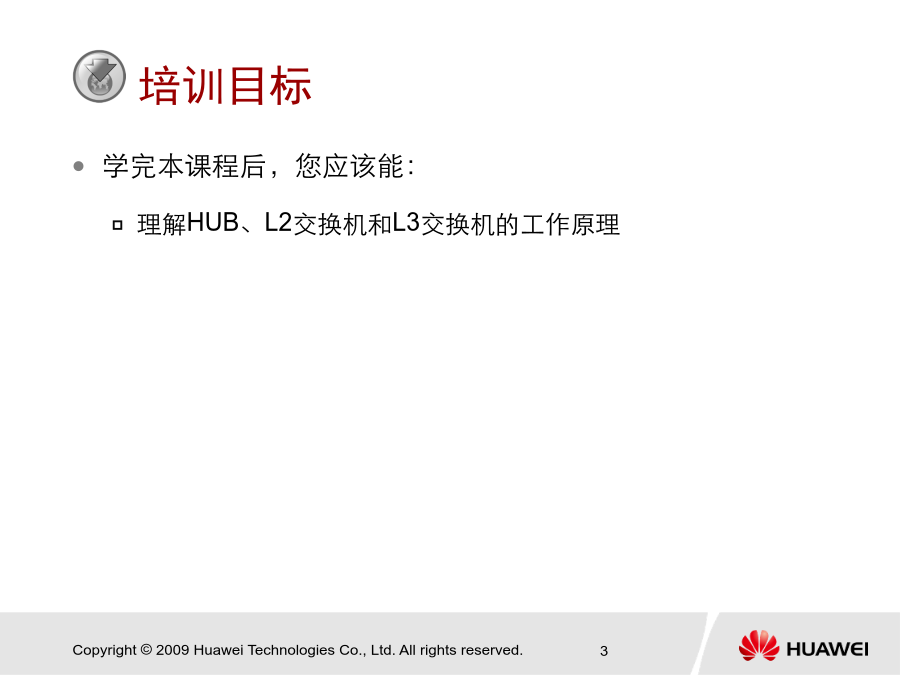 培训目标

学完本课程后，您应该能：

理解HUB、L2交换机和L3交换机的工作原理

Copyright © 2009 Huawei Technologies Co., Ltd. All rights reserved.

3

HUAWEI